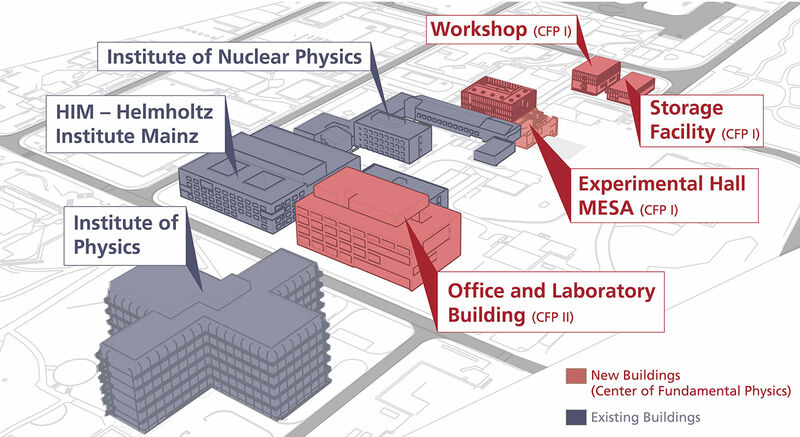 Workshop (CFP I)

Institute of Nuclear Physics

HIM – Helmholtz Institute Mainz

Storage Facility (CFP I)

Experimental Hall MESA (CFP I)

Institute of Physics

Office and Laboratory Building (CFP II)

New Buildings (Center of Fundamental Physics)

Existing Buildings